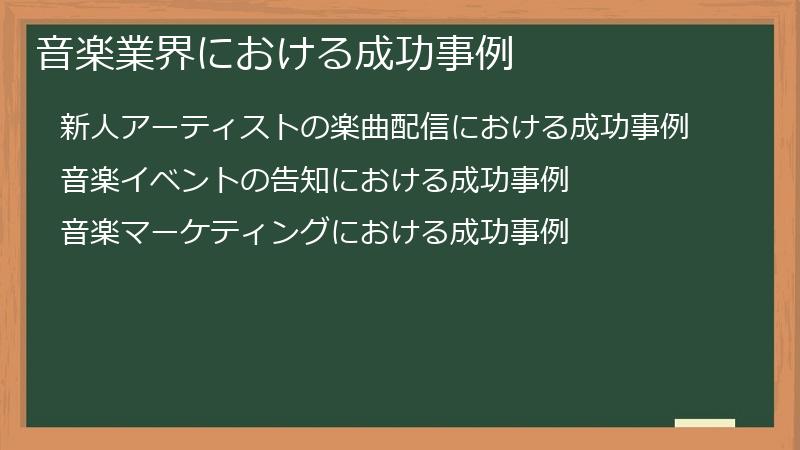 音楽業界における成功事例

新人アーティストの楽曲配信における成功事例

音楽イベントの告知における成功事例

音楽マーケティングにおける成功事例